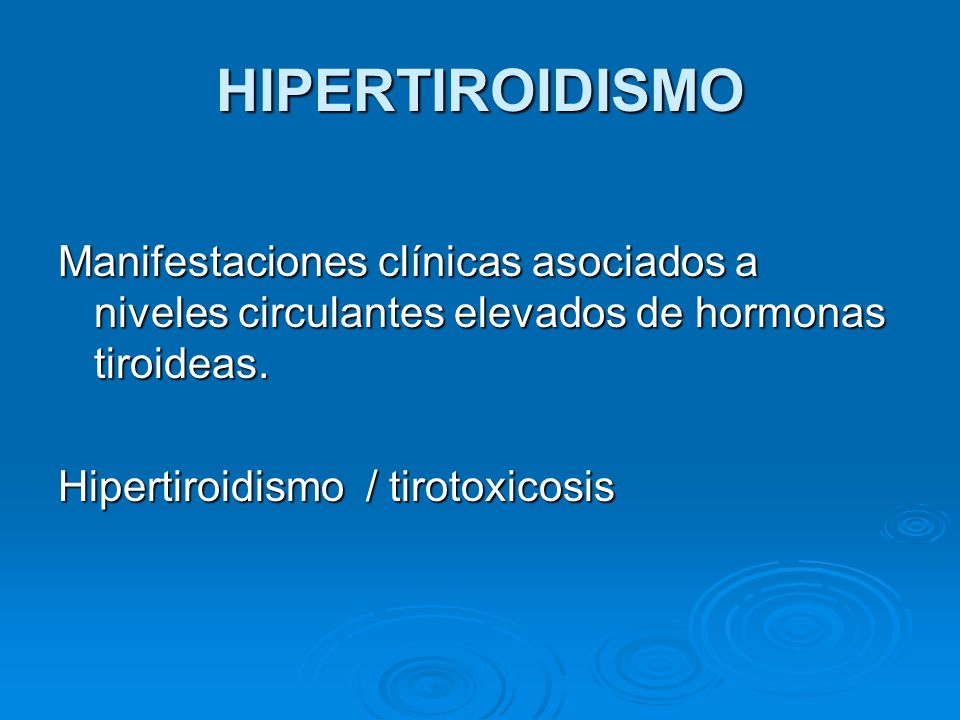 HIPERTIROIDISMO

Manifestaciones clínicas asociados a niveles circulantes elevados de hormonas tiroideas.

Hipertiroidismo / tirotoxicosis